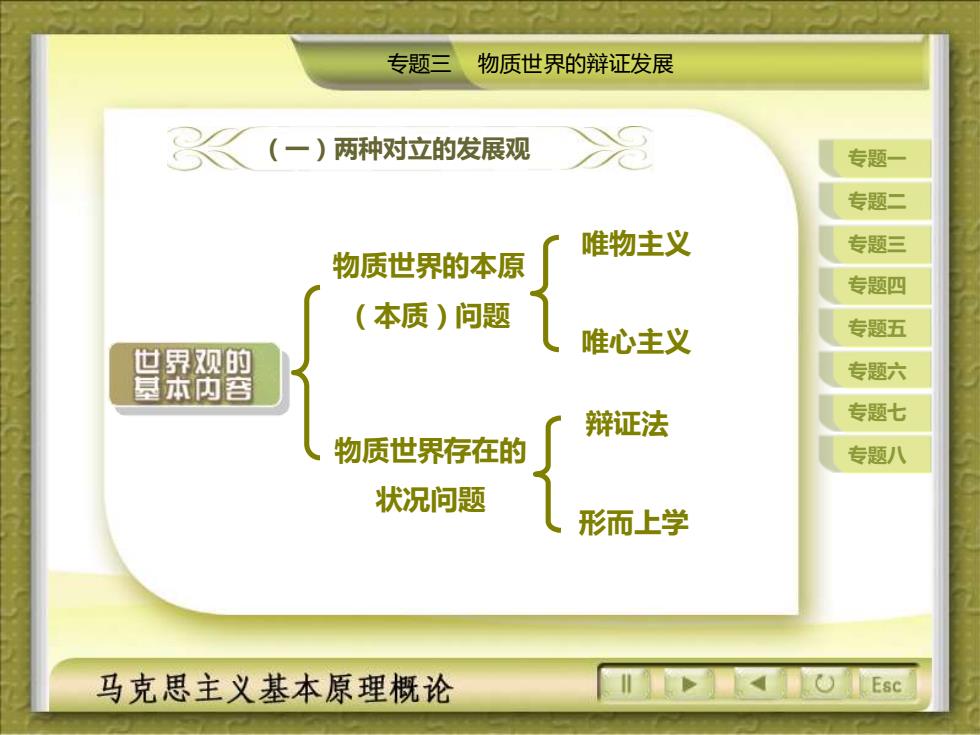 专题三　物质世界的辩证发展

（一）两种对立的发展观

世界观的基本内容

物质世界的本原（本质）问题

唯物主义

唯心主义

物质世界存在的状况问题

辩证法

形而上学

专题一
专题二
专题三
专题四
专题五
专题六
专题七
专题八

马克思主义基本原理概论

Esc